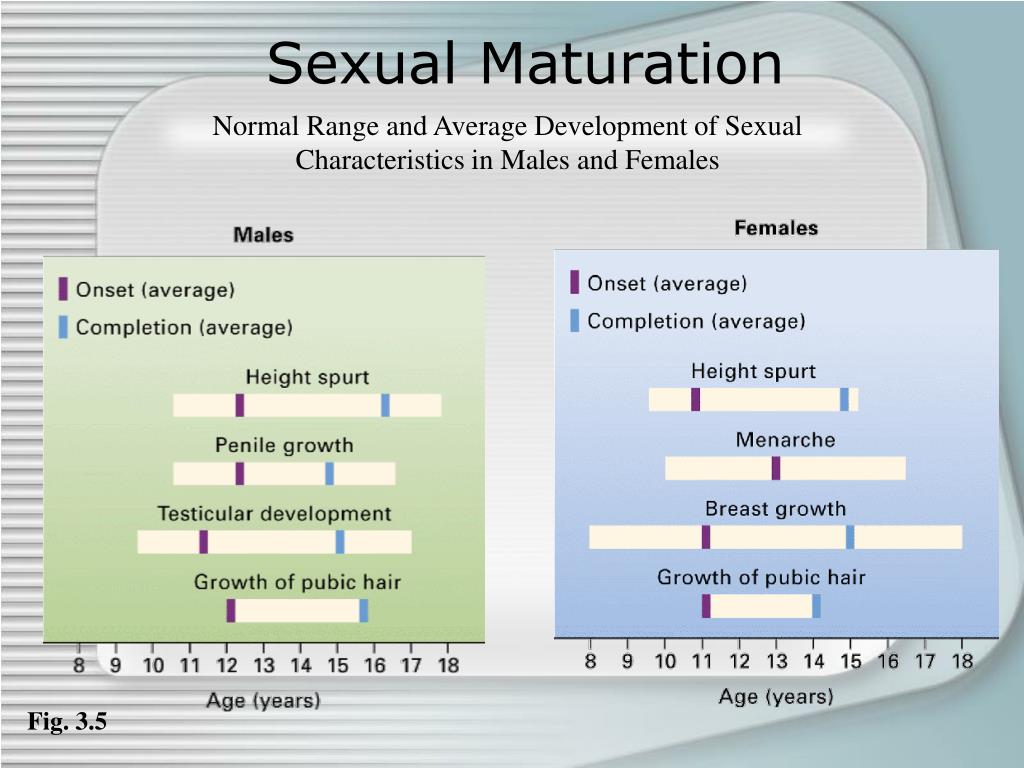 Sexual Maturation

Normal Range and Average Development of Sexual Characteristics in Males and Females

Males

Onset (average)
Completion (average)

Height spurt
Penile growth
Testicular development
Growth of pubic hair

8 9 10 11 12 13 14 15 16 17 18
Age (years)

Females

Onset (average)
Completion (average)

Height spurt
Menarche
Breast growth
Growth of pubic hair

8 9 10 11 12 13 14 15 16 17 18
Age (years)

Fig. 3.5